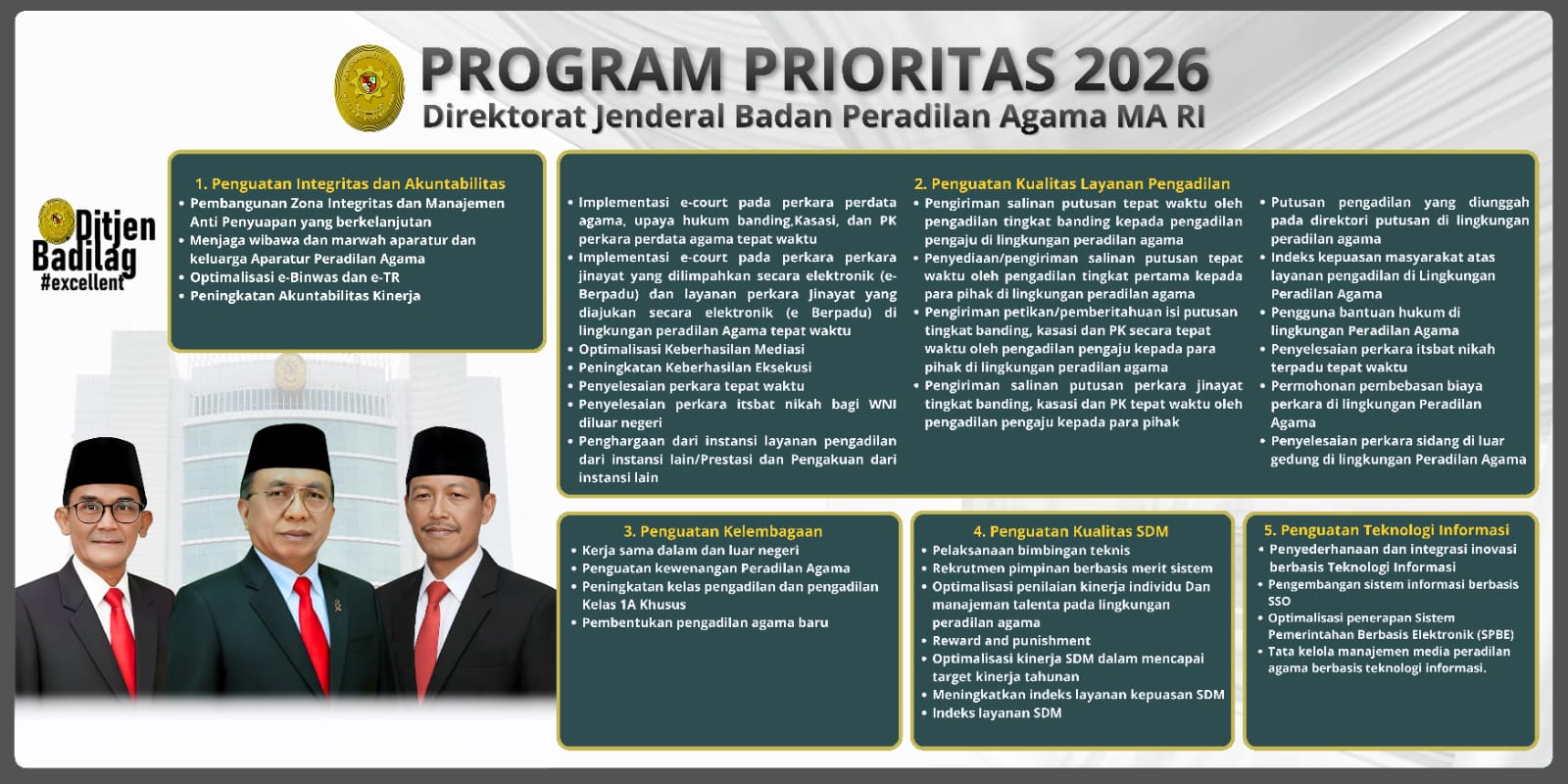 PROGRAM PRIORITAS 2026
Direktorat Jenderal Badan Peradilan Agama MA RI

Ditjen Badilag
#excellent

1. Penguatan Integritas dan Akuntabilitas
• Pembangunan Zona Integritas dan Manajemen Anti Penyuapan yang berkelanjutan
• Menjaga wibawa dan marwah aparatur dan keluarga Aparatur Peradilan Agama
• Optimalisasi e-Binwas dan e-TR
• Peningkatan Akuntabilitas Kinerja

2. Penguatan Kualitas Layanan Pengadilan
• Implementasi e-court pada perkara perdata agama, upaya hukum banding,Kasasi, dan PK perkara perdata agama tepat waktu
• Implementasi e-court pada perkara perkara jinayat yang dilimpahkan secara elektronik (e-Berpadu) dan layanan perkara Jinayat yang diajukan secara elektronik (e Berpadu) di lingkungan peradilan Agama tepat waktu
• Optimalisasi Keberhasilan Mediasi
• Peningkatan Keberhasilan Eksekusi
• Penyelesaian perkara tepat waktu
• Penyelesaian perkara itsbat nikah bagi WNI diluar negeri
• Penghargaan dari instansi layanan pengadilan dari instansi lain/Prestasi dan Pengakuan dari instansi lain
• Pengiriman salinan putusan tepat waktu oleh pengadilan tingkat banding kepada pengadilan pengaju di lingkungan peradilan agama
• Penyediaan/pengiriman salinan putusan tepat waktu oleh pengadilan tingkat pertama kepada para pihak di lingkungan peradilan agama
• Pengiriman petikan/pemberitahuan isi putusan tingkat banding, kasasi dan PK secara tepat waktu oleh pengadilan pengaju kepada para pihak di lingkungan peradilan agama
• Pengiriman salinan putusan perkara jinayat tingkat banding, kasasi dan PK tepat waktu oleh pengadilan pengaju kepada para pihak
• Putusan pengadilan yang diunggah pada direktori putusan di lingkungan peradilan agama
• Indeks kepuasan masyarakat atas layanan pengadilan di Lingkungan Peradilan Agama
• Pengguna bantuan hukum di lingkungan Peradilan Agama
• Penyelesaian perkara itsbat nikah terpadu tepat waktu
• Permohonan pembebasan biaya perkara di lingkungan Peradilan Agama
• Penyelesaian perkara sidang di luar gedung di lingkungan Peradilan Agama

3. Penguatan Kelembagaan
• Kerja sama dalam dan luar negeri
• Penguatan kewenangan Peradilan Agama
• Peningkatan kelas pengadilan dan pengadilan Kelas 1A Khusus
• Pembentukan pengadilan agama baru

4. Penguatan Kualitas SDM
• Pelaksanaan bimbingan teknis
• Rekrutmen pimpinan berbasis merit sistem
• Optimalisasi penilaian kinerja individu Dan manajeman talenta pada lingkungan peradilan agama
• Reward and punishment
• Optimalisasi kinerja SDM dalam mencapai target kinerja tahunan
• Meningkatkan indeks layanan kepuasan SDM
• Indeks layanan SDM

5. Penguatan Teknologi Informasi
• Penyederhanaan dan integrasi inovasi berbasis Teknologi Informasi
• Pengembangan sistem informasi berbasis SSO
• Optimalisasi penerapan Sistem Pemerintahan Berbasis Elektronik (SPBE)
• Tata kelola manajemen media peradilan agama berbasis teknologi informasi.